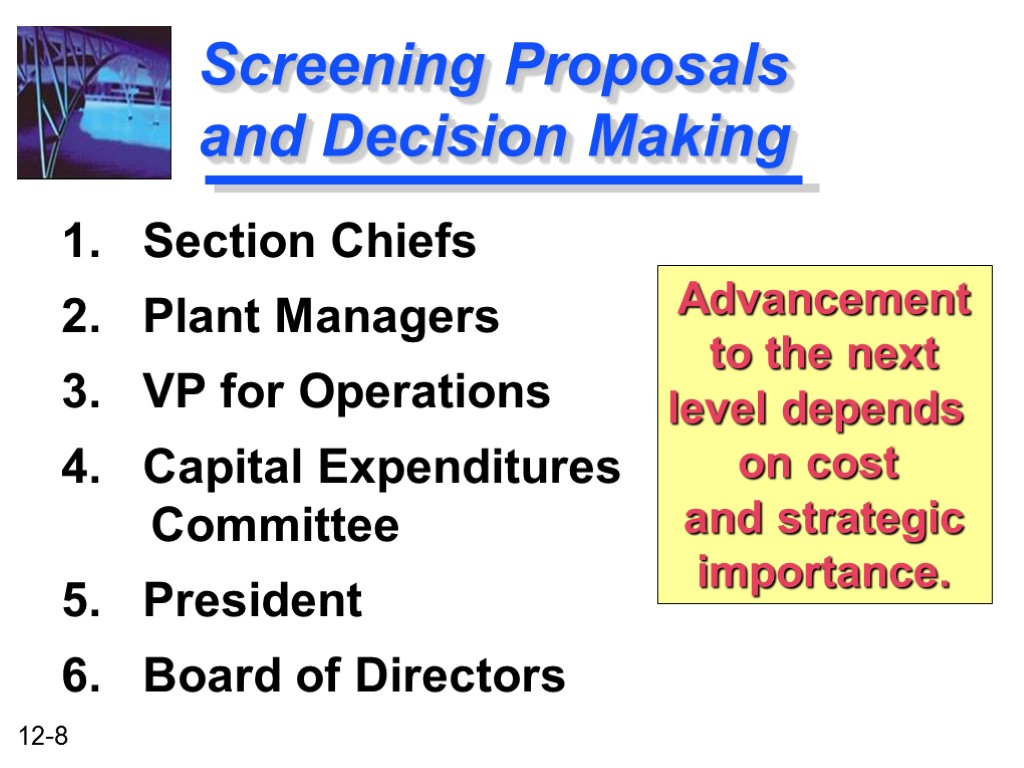 Screening Proposals and Decision Making

1. Section Chiefs
2. Plant Managers
3. VP for Operations
4. Capital Expenditures Committee
5. President
6. Board of Directors

Advancement to the next level depends on cost and strategic importance.

12-8